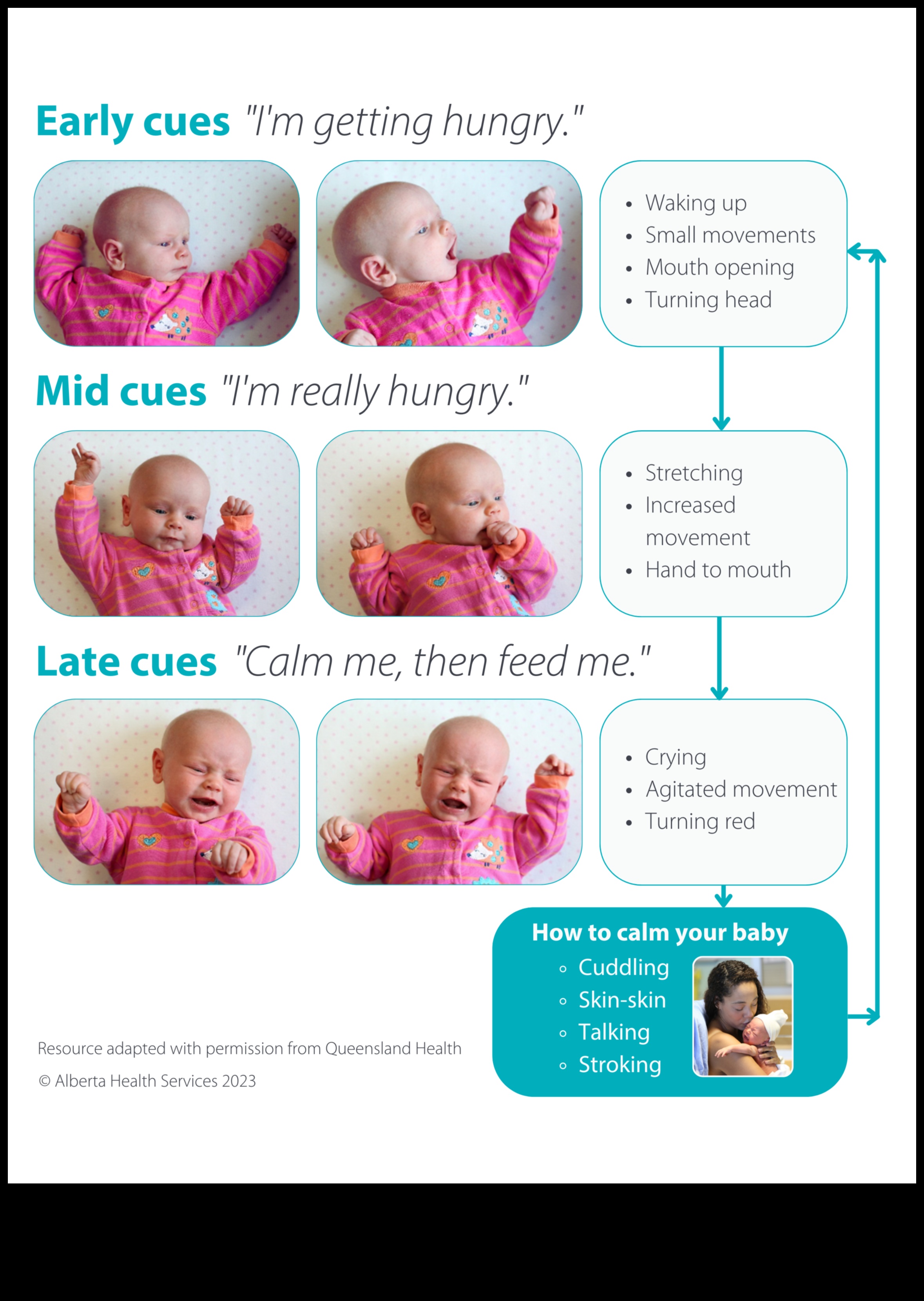 Early cues "I'm getting hungry."

- Waking up
- Small movements
- Mouth opening
- Turning head

Mid cues "I'm really hungry."

- Stretching
- Increased movement
- Hand to mouth

Late cues "Calm me, then feed me."

- Crying
- Agitated movement
- Turning red

How to calm your baby
- Cuddling
- Skin-skin
- Talking
- Stroking

Resource adapted with permission from Queensland Health

© Alberta Health Services 2023